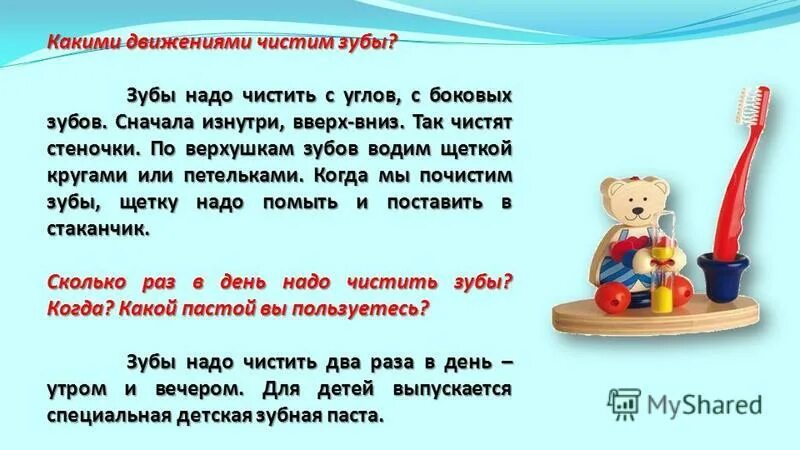 Какими движениями чистим зубы?

Зубы надо чистить с углов, с боковых зубов. Сначала изнутри, вверх-вниз. Так чистят стеночки. По верхушкам зубов водим щеткой кругами или петельками. Когда мы почистим зубы, щетку надо помыть и поставить в стаканчик.

Сколько раз в день надо чистить зубы? Когда? Какой пастой вы пользуетесь?

Зубы надо чистить два раза в день – утром и вечером. Для детей выпускается специальная детская зубная паста.

MyShared